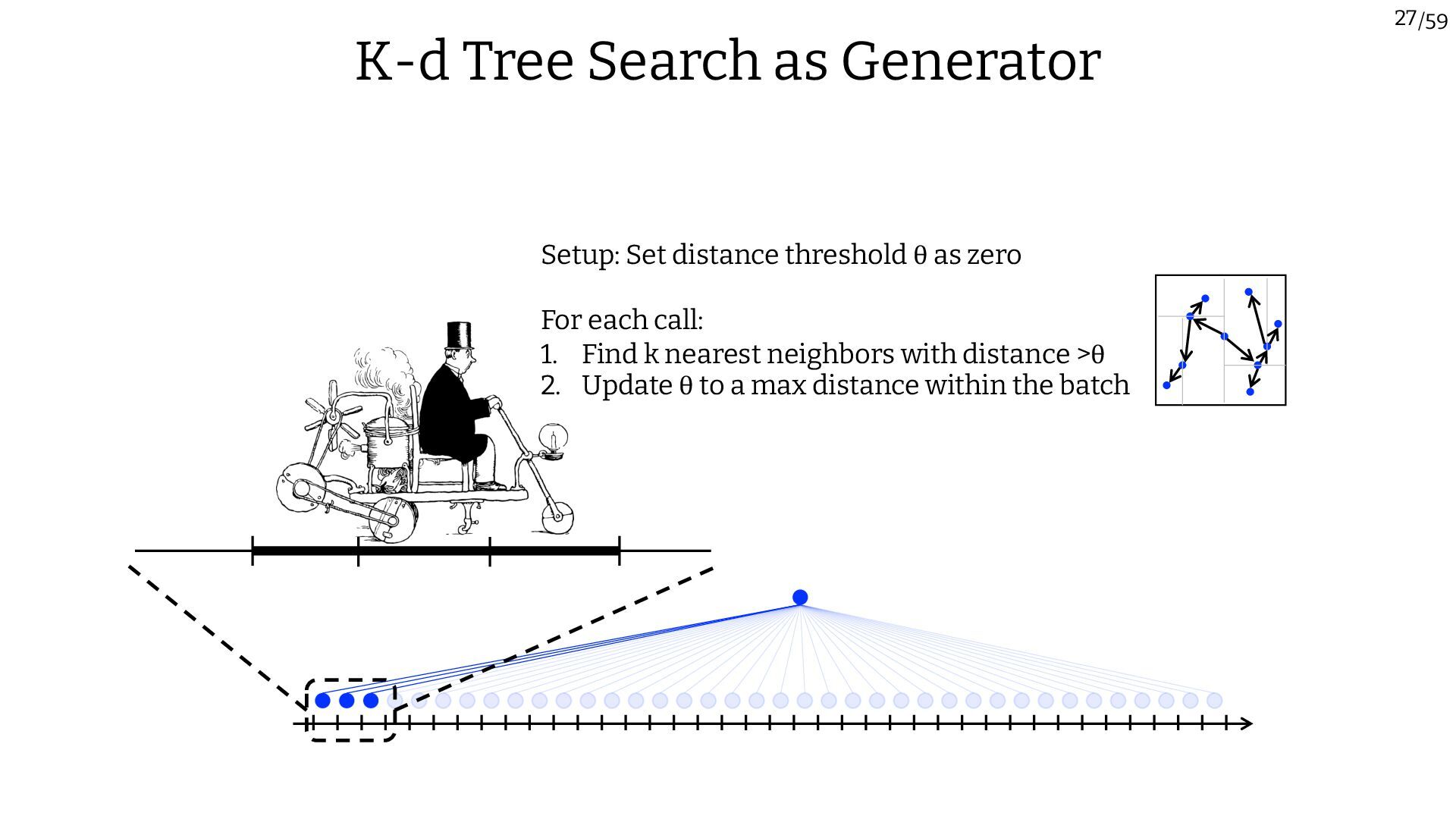 27/59

K-d Tree Search as Generator

Setup: Set distance threshold θ as zero

For each call:
1. Find k nearest neighbors with distance >θ
2. Update θ to a max distance within the batch